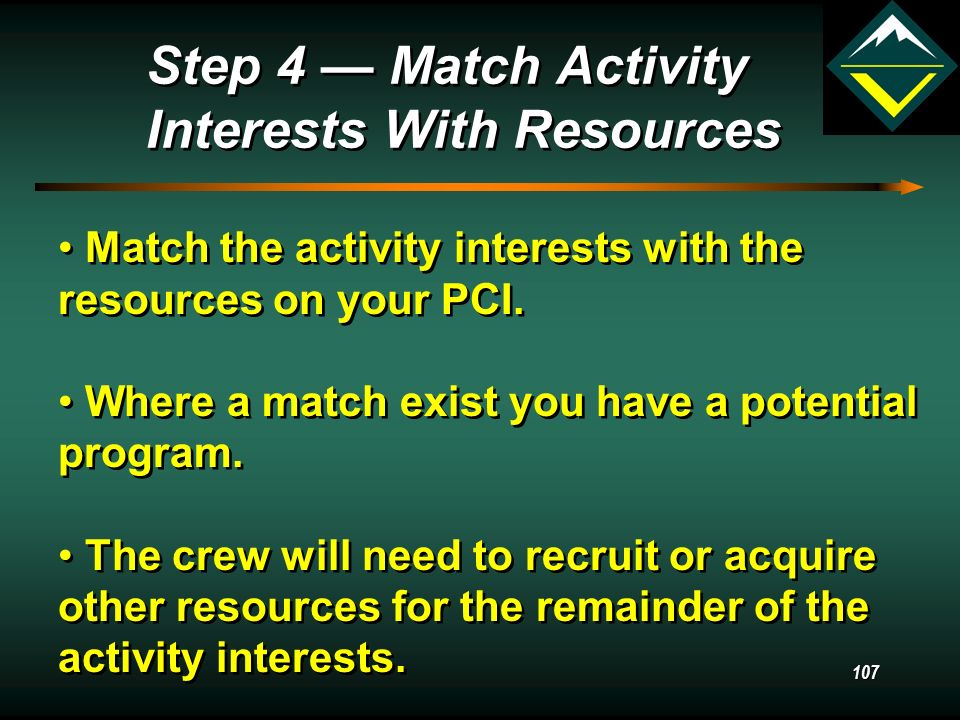 Step 4 — Match Activity Interests With Resources

• Match the activity interests with the resources on your PCI.

• Where a match exist you have a potential program.

• The crew will need to recruit or acquire other resources for the remainder of the activity interests.

107